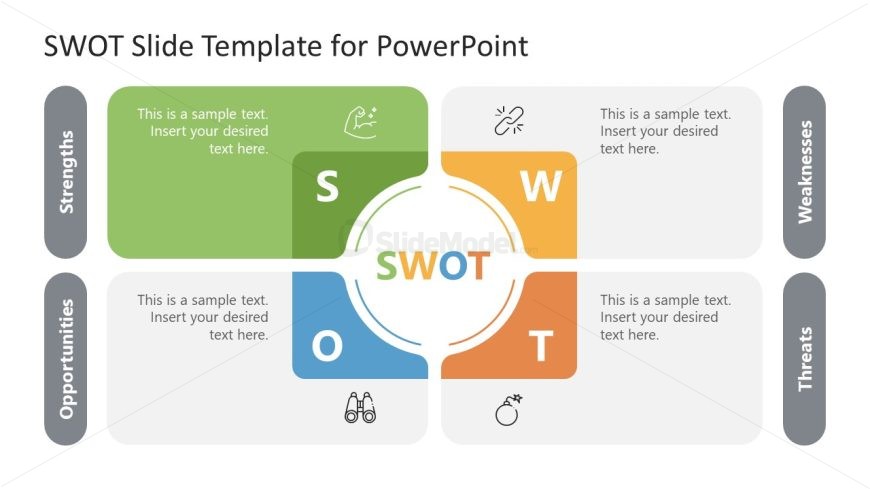 SWOT Slide Template for PowerPoint

Strengths

This is a sample text. Insert your desired text here.

S

W

This is a sample text. Insert your desired text here.

Weaknesses

SlideModel

SWOT

Opportunities

This is a sample text. Insert your desired text here.

O

T

This is a sample text. Insert your desired text here.

Threats